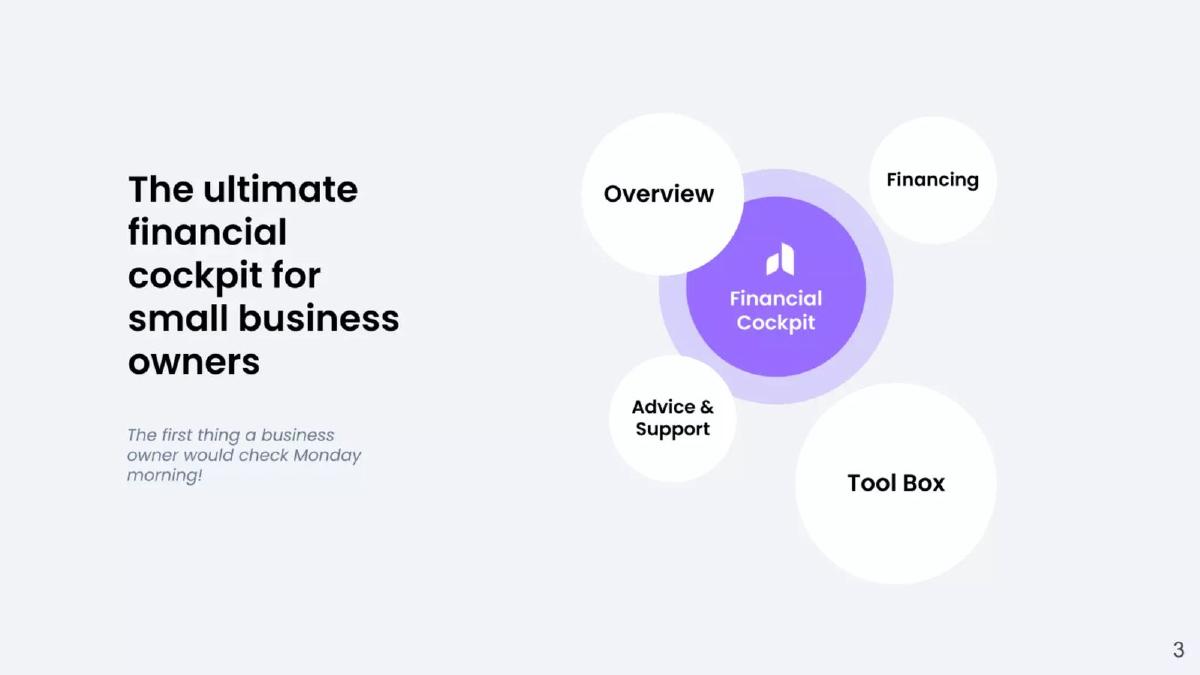 The ultimate financial cockpit for small business owners

The first thing a business owner would check Monday morning!

Overview

Financing

Financial Cockpit

Advice & Support

Tool Box

3